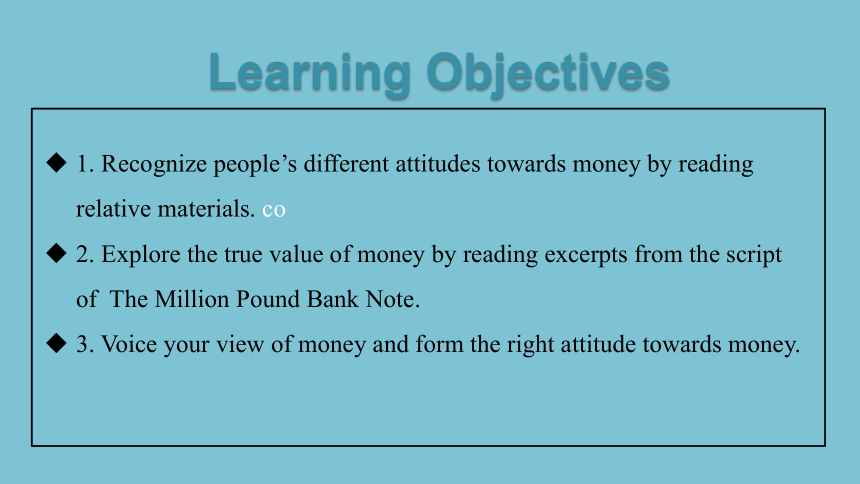 Learning Objectives

◆ 1. Recognize people's different attitudes towards money by reading relative materials. co

◆ 2. Explore the true value of money by reading excerpts from the script of The Million Pound Bank Note.

◆ 3. Voice your view of money and form the right attitude towards money.